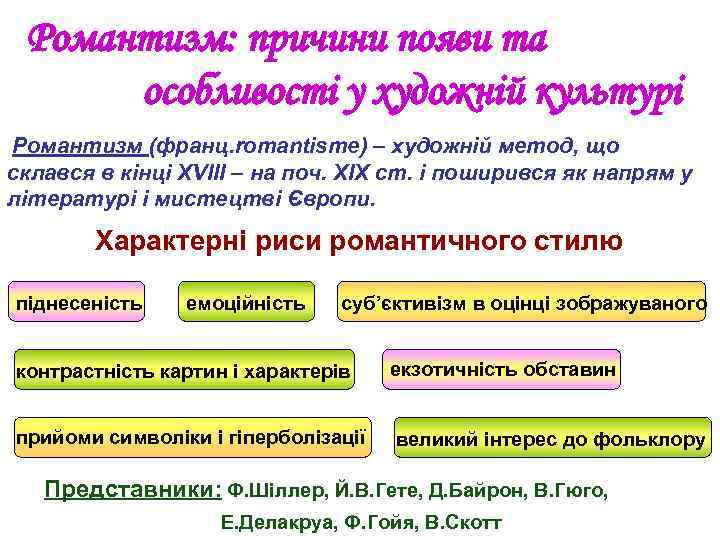 Романтизм: причини появи та особливості у художній культурі

Романтизм (франц.romantisme) – художній метод, що склався в кінці XVIII – на поч. XIX ст. і поширився як напрям у літературі і мистецтві Європи.

Характерні риси романтичного стилю

піднесеність

емоційність

суб'єктивізм в оцінці зображуваного

контрастність картин і характерів

екзотичність обставин

прийоми символіки і гіперболізації

великий інтерес до фольклору

Представники: Ф.Шіллер, Й.В.Гете, Д.Байрон, В.Гюго, Е.Делакруа, Ф.Гойя, В.Скотт